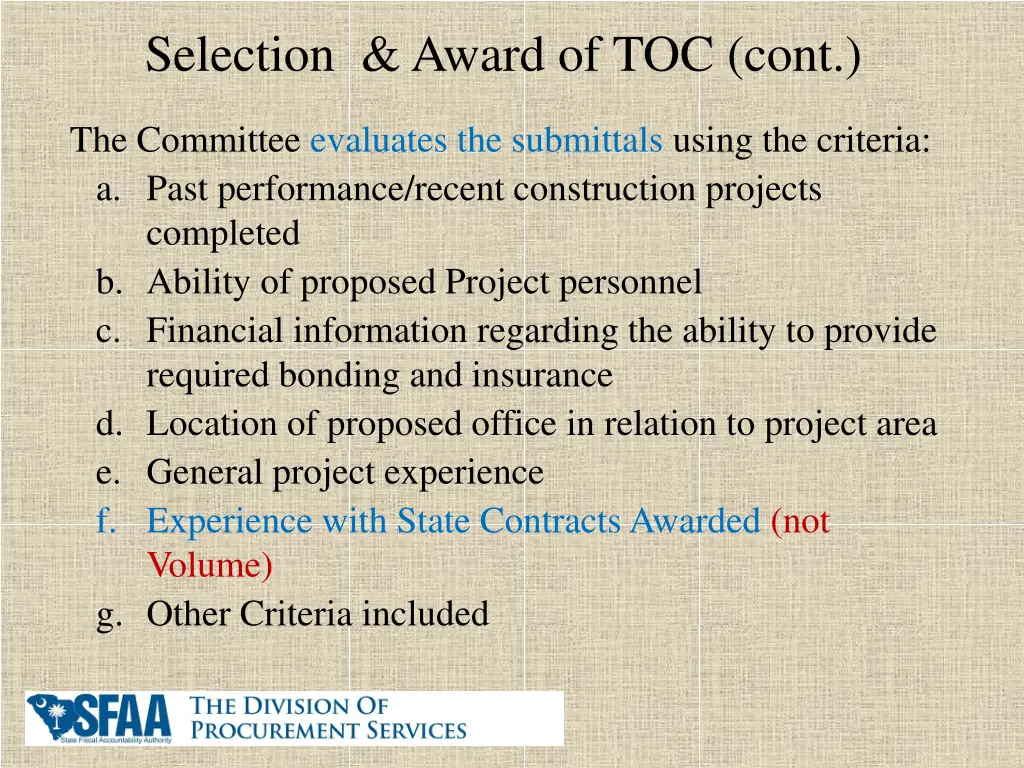 Selection & Award of TOC (cont.)

The Committee evaluates the submittals using the criteria:
a. Past performance/recent construction projects completed
b. Ability of proposed Project personnel
c. Financial information regarding the ability to provide required bonding and insurance
d. Location of proposed office in relation to project area
e. General project experience
f. Experience with State Contracts Awarded (not Volume)
g. Other Criteria included

SFAA
State Fiscal Accountability Authority
THE DIVISION OF PROCUREMENT SERVICES